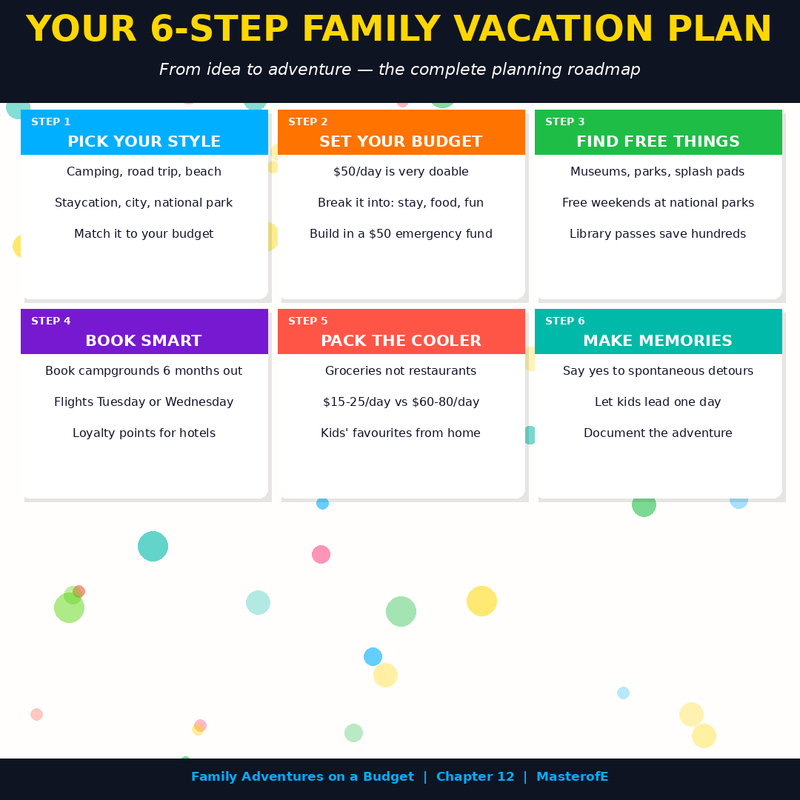 YOUR 6-STEP FAMILY VACATION PLAN

From idea to adventure — the complete planning roadmap

STEP 1
PICK YOUR STYLE
Camping, road trip, beach
Staycation, city, national park
Match it to your budget

STEP 2
SET YOUR BUDGET
$50/day is very doable
Break it into: stay, food, fun
Build in a $50 emergency fund

STEP 3
FIND FREE THINGS
Museums, parks, splash pads
Free weekends at national parks
Library passes save hundreds

STEP 4
BOOK SMART
Book campgrounds 6 months out
Flights Tuesday or Wednesday
Loyalty points for hotels

STEP 5
PACK THE COOLER
Groceries not restaurants
$15-25/day vs $60-80/day
Kids' favourites from home

STEP 6
MAKE MEMORIES
Say yes to spontaneous detours
Let kids lead one day
Document the adventure

Family Adventures on a Budget | Chapter 12 | MasterofE